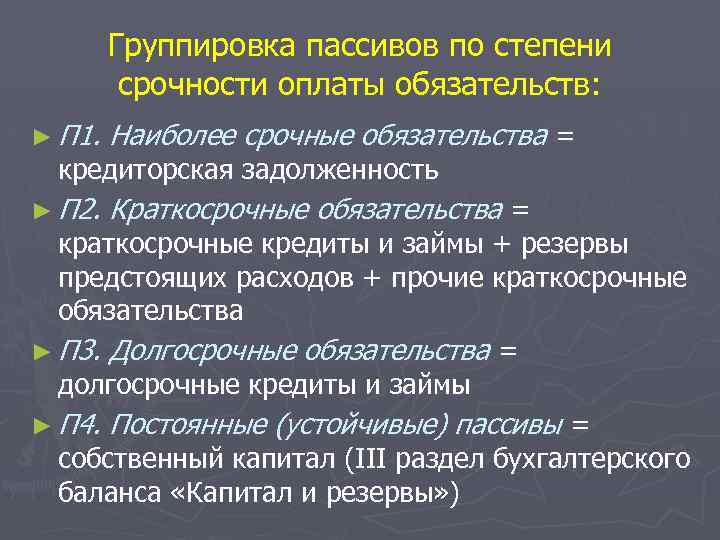 Группировка пассивов по степени срочности оплаты обязательств:

► П1. Наиболее срочные обязательства = кредиторская задолженность

► П2. Краткосрочные обязательства = краткосрочные кредиты и займы + резервы предстоящих расходов + прочие краткосрочные обязательства

► П3. Долгосрочные обязательства = долгосрочные кредиты и займы

► П4. Постоянные (устойчивые) пассивы = собственный капитал (III раздел бухгалтерского баланса «Капитал и резервы»)